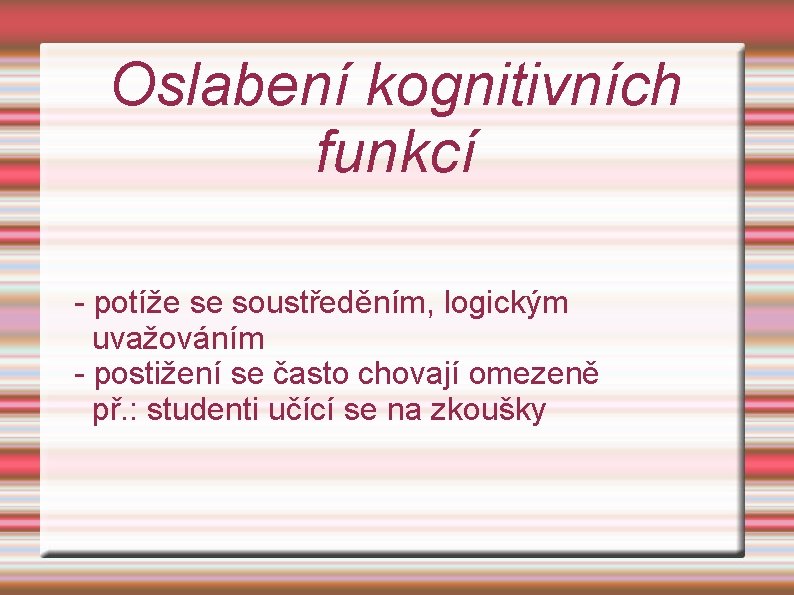 Oslabení kognitivních funkcí

- potíže se soustředěním, logickým uvažováním
- postižení se často chovají omezeně
př.: studenti učící se na zkoušky